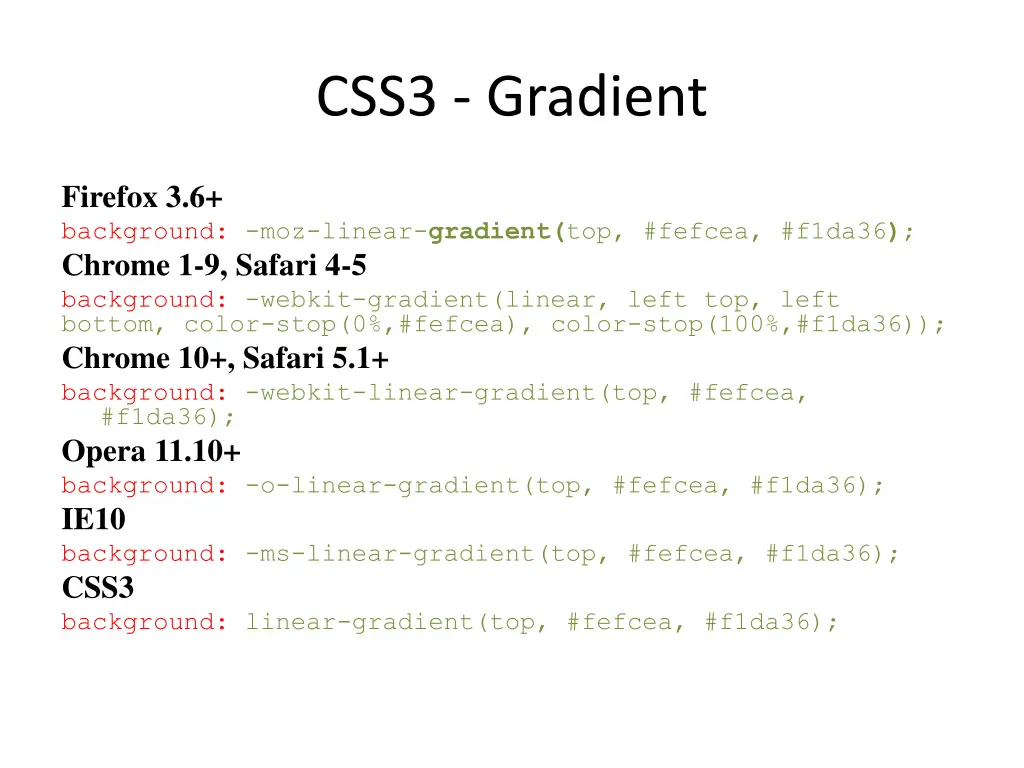 CSS3 - Gradient

Firefox 3.6+
background: -moz-linear-gradient(top, #fefcea, #f1da36);
Chrome 1-9, Safari 4-5
background: -webkit-gradient(linear, left top, left bottom, color-stop(0%,#fefcea), color-stop(100%,#f1da36));
Chrome 10+, Safari 5.1+
background: -webkit-linear-gradient(top, #fefcea, #f1da36);
Opera 11.10+
background: -o-linear-gradient(top, #fefcea, #f1da36);
IE10
background: -ms-linear-gradient(top, #fefcea, #f1da36);
CSS3
background: linear-gradient(top, #fefcea, #f1da36);